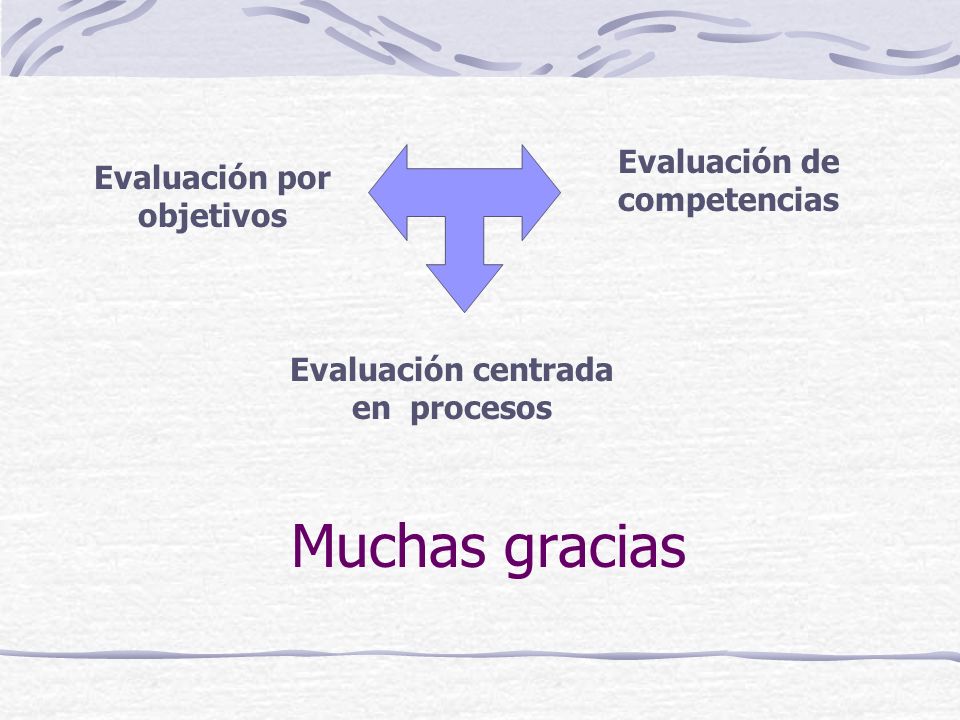 Evaluación por objetivos

Evaluación de competencias

Evaluación centrada en procesos

Muchas gracias